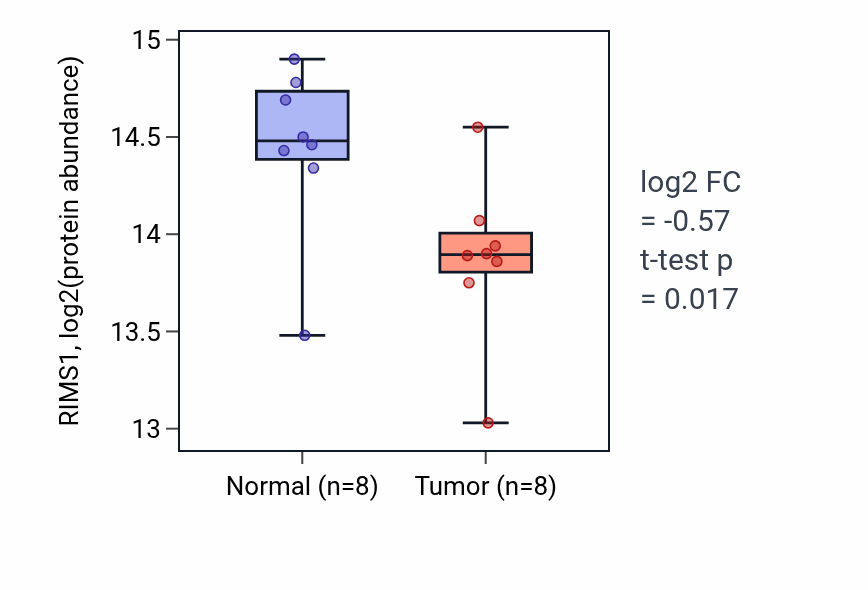 RIMS1, log2(protein abundance)

15
14.5
14
13.5
13

Normal (n=8)
Tumor (n=8)

log2 FC
= -0.57
t-test p
= 0.017